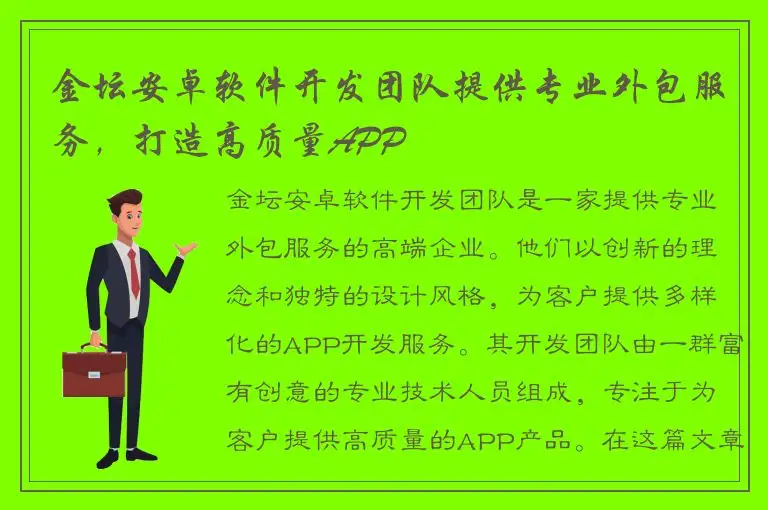 金坛安卓软件开发团队提供专业外包服务，打造高质量APP

金坛安卓软件开发团队是一家提供专业外包服务的高端企业。他们以创新的理念和独特的设计风格，为客户提供多样化的APP开发服务。其开发团队由一群富有创意的专业技术人员组成，专注于为客户提供高质量的APP产品。在这篇文章